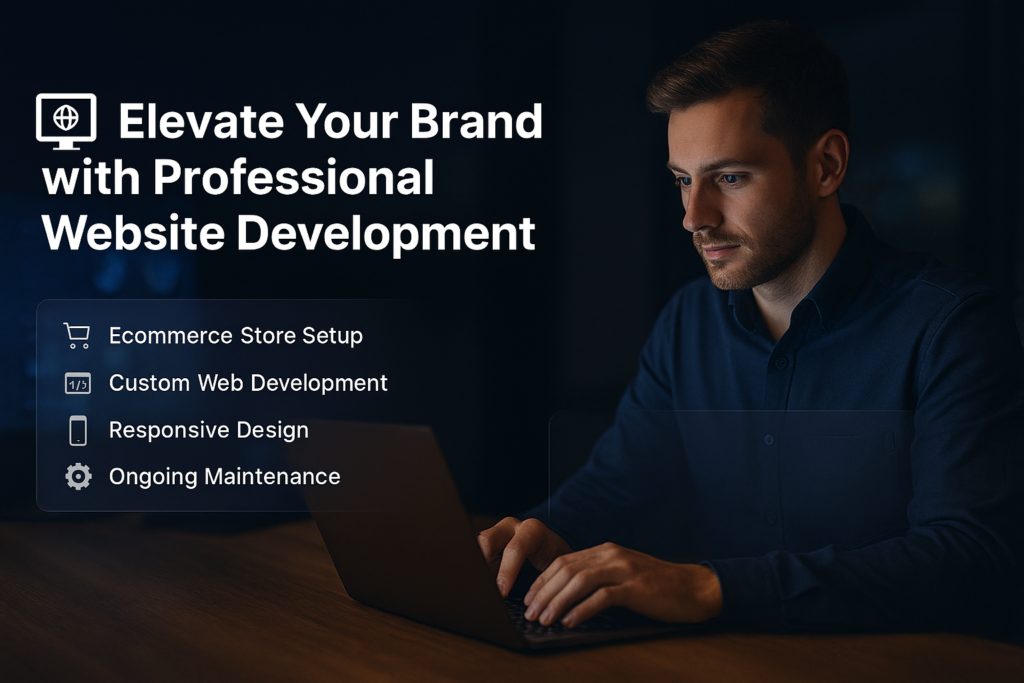 Elevate Your Brand with Professional Website Development

Ecommerce Store Setup

Custom Web Development

Responsive Design

Ongoing Maintenance